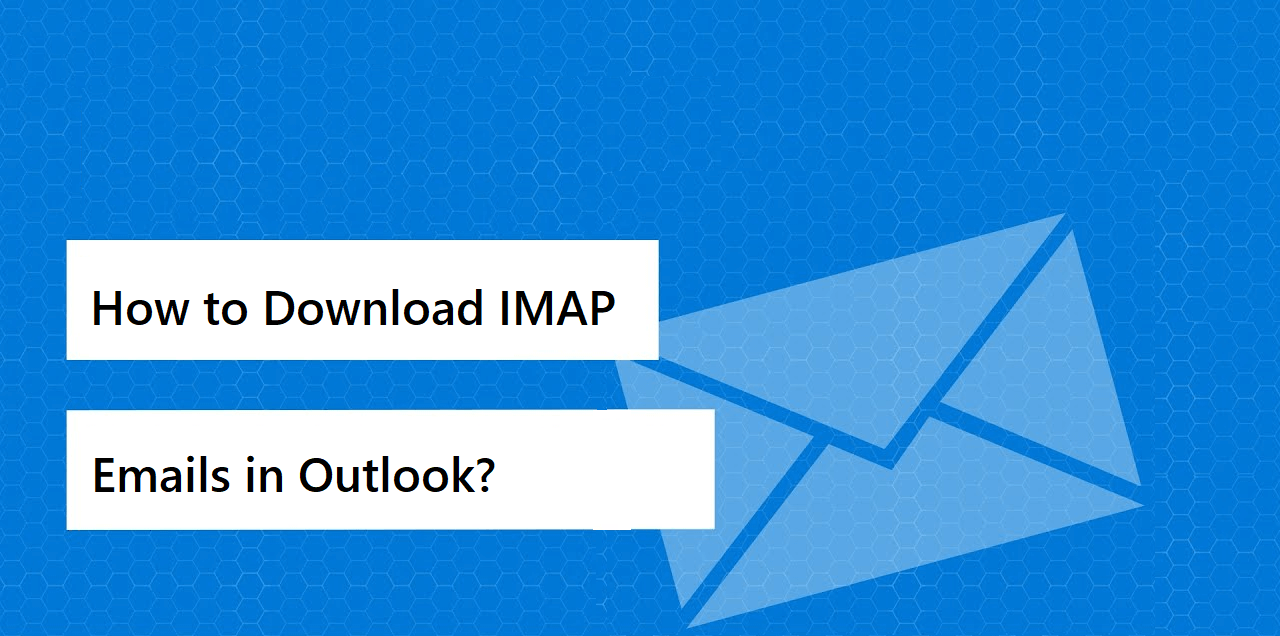 How to Download IMAP

Emails in Outlook?